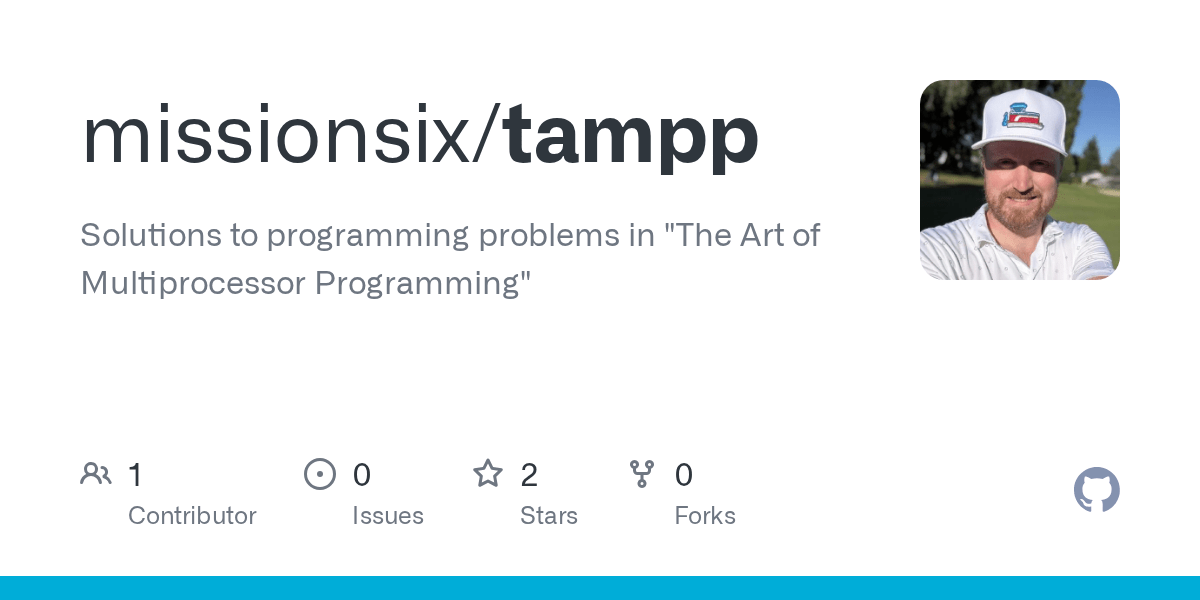 missionsix/tampp

Solutions to programming problems in "The Art of Multiprocessor Programming"

1
Contributor

0
Issues

2
Stars

0
Forks